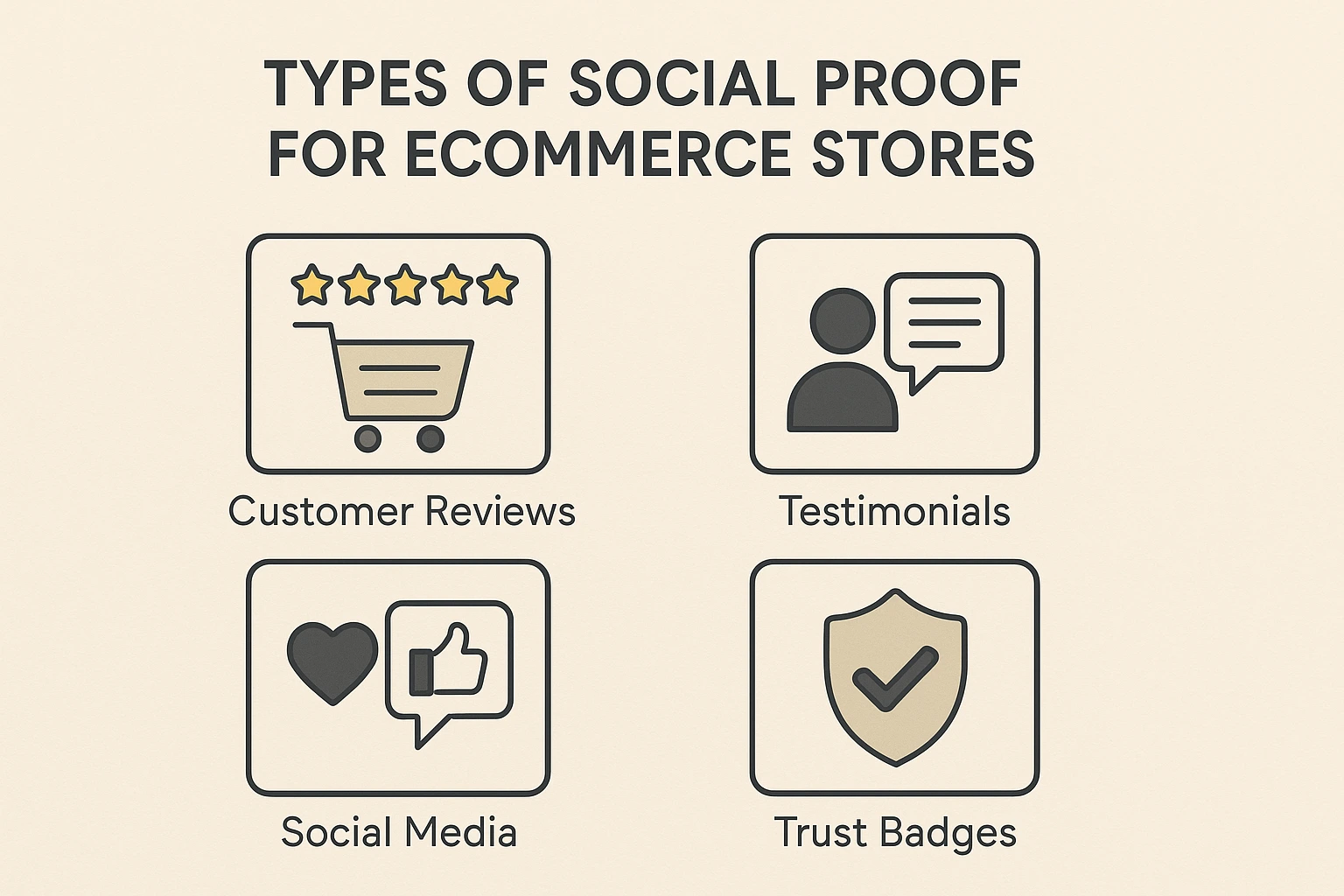 TYPES OF SOCIAL PROOF FOR ECOMMERCE STORES

Customer Reviews

Testimonials

Social Media

Trust Badges